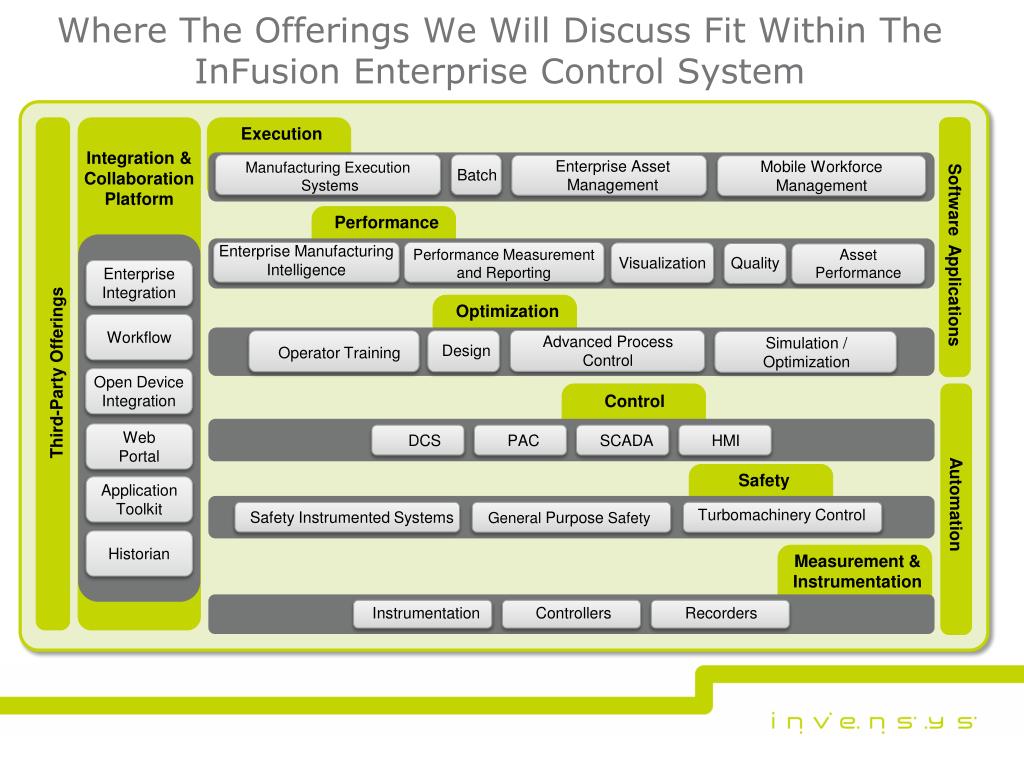 Where The Offerings We Will Discuss Fit Within The InFusion Enterprise Control System

Third-Party Offerings

Integration & Collaboration Platform

Enterprise Integration

Workflow

Open Device Integration

Web Portal

Application Toolkit

Historian

Execution

Manufacturing Execution Systems

Batch

Enterprise Asset Management

Mobile Workforce Management

Performance

Enterprise Manufacturing Intelligence

Performance Measurement and Reporting

Visualization

Quality

Asset Performance

Optimization

Operator Training

Design

Advanced Process Control

Simulation / Optimization

Control

DCS

PAC

SCADA

HMI

Safety

Safety Instrumented Systems

General Purpose Safety

Turbomachinery Control

Measurement & Instrumentation

Instrumentation

Controllers

Recorders

Software Applications

Automation

invensys